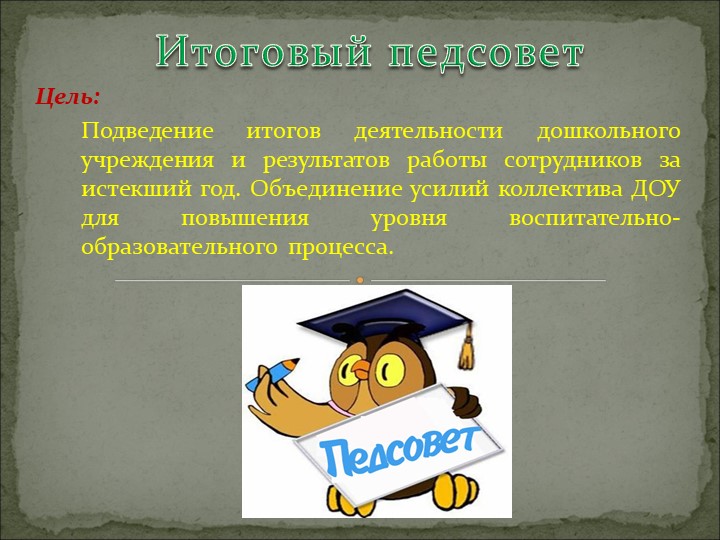 Итоговый педсовет

Цель:

Подведение итогов деятельности дошкольного учреждения и результатов работы сотрудников за истекший год. Объединение усилий коллектива ДОУ для повышения уровня воспитательно-образовательного процесса.

Педсовет